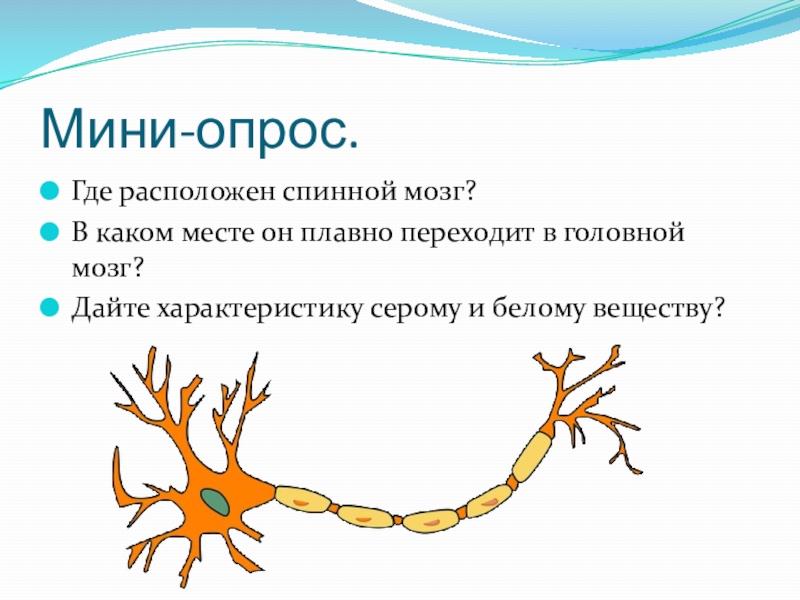 Мини-опрос.

Где расположен спинной мозг?

В каком месте он плавно переходит в головной мозг?

Дайте характеристику серому и белому веществу?